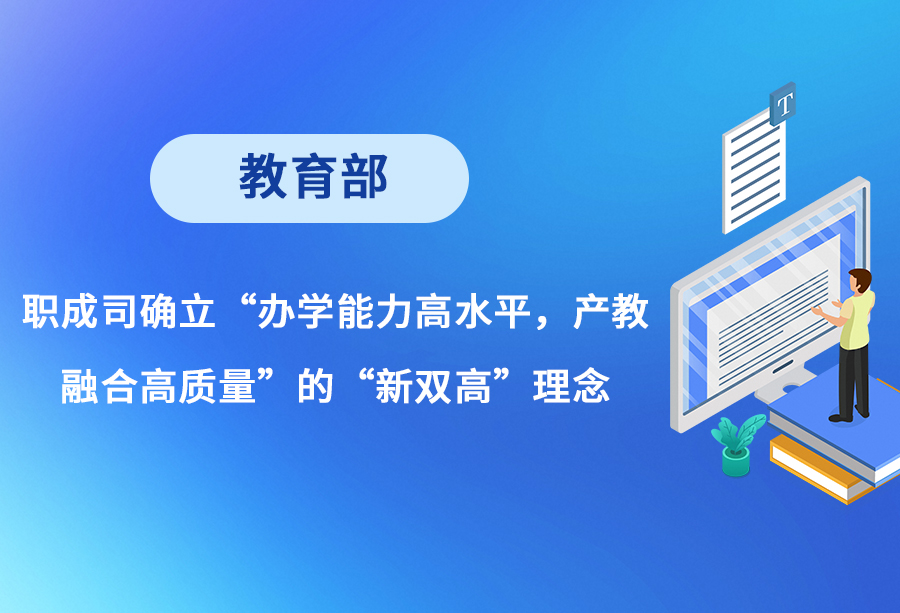 教育部

职成司确立“办学能力高水平，产教融合高质量”的“新双高”理念

T